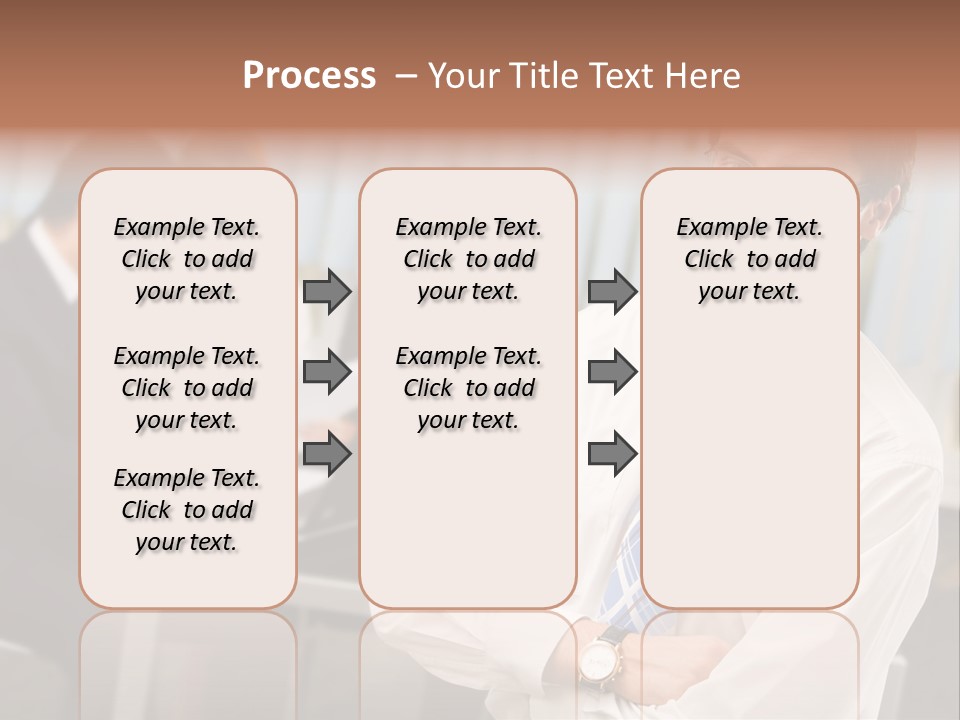 Process – Your Title Text Here

Example Text. Click to add your text.

Example Text. Click to add your text.

Example Text. Click to add your text.

Example Text. Click to add your text.

Example Text. Click to add your text.

Example Text. Click to add your text.